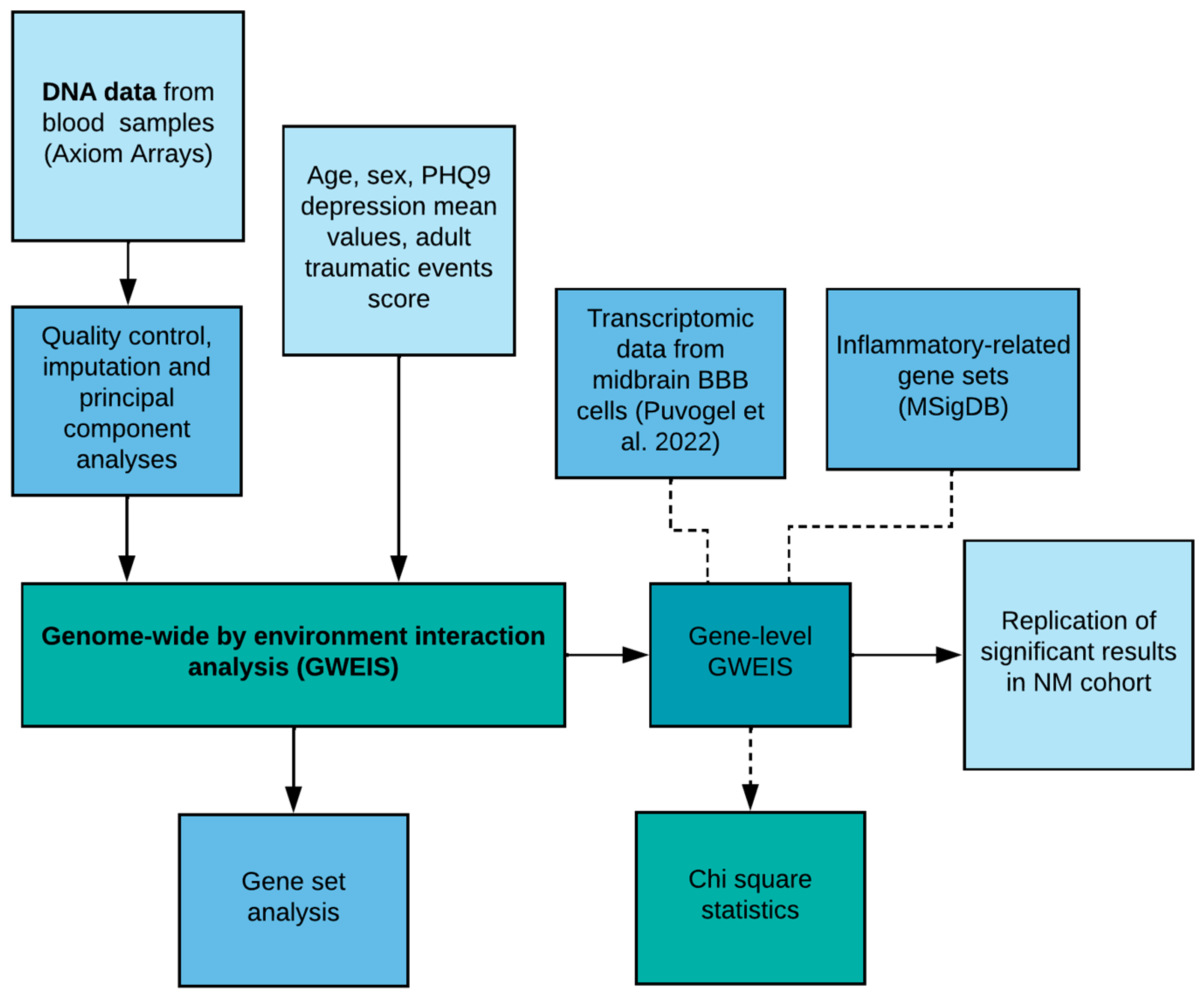 DNA data from blood samples (Axiom Arrays)

Age, sex, PHQ9 depression mean values, adult traumatic events score

Quality control, imputation and principal component analyses

Transcriptomic data from midbrain BBB cells (Puvogel et al. 2022)

Inflammatory-related gene sets (MSigDB)

Genome-wide by environment interaction analysis (GWEIS)

Gene-level GWEIS

Replication of significant results in NM cohort

Gene set analysis

Chi square statistics